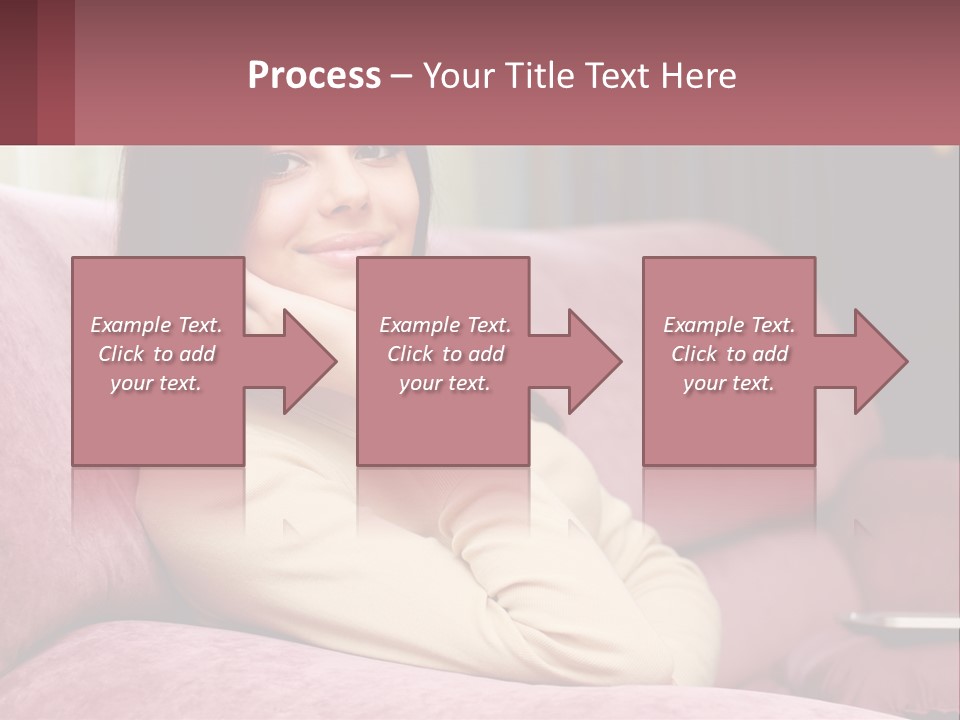 Process – Your Title Text Here

Example Text. Click to add your text.

Example Text. Click to add your text.

Example Text. Click to add your text.